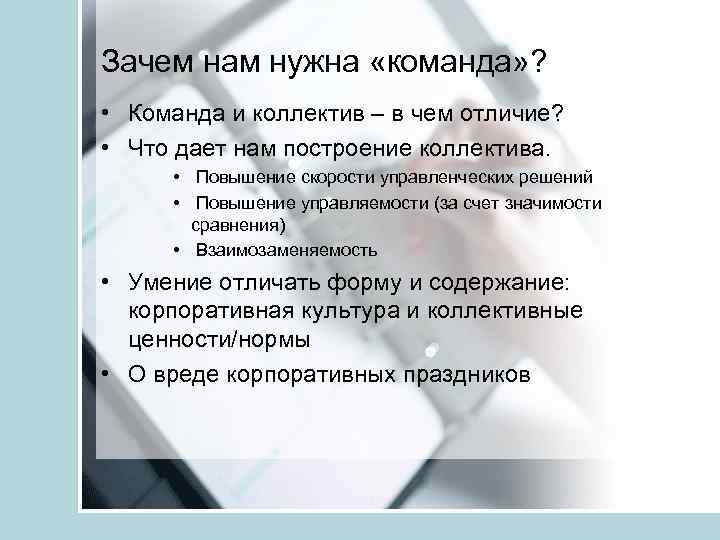 Зачем нам нужна «команда»?

• Команда и коллектив – в чем отличие?
• Что дает нам построение коллектива.
  • Повышение скорости управленческих решений
  • Повышение управляемости (за счет значимости сравнения)
  • Взаимозаменяемость
• Умение отличать форму и содержание: корпоративная культура и коллективные ценности/нормы
• О вреде корпоративных праздников